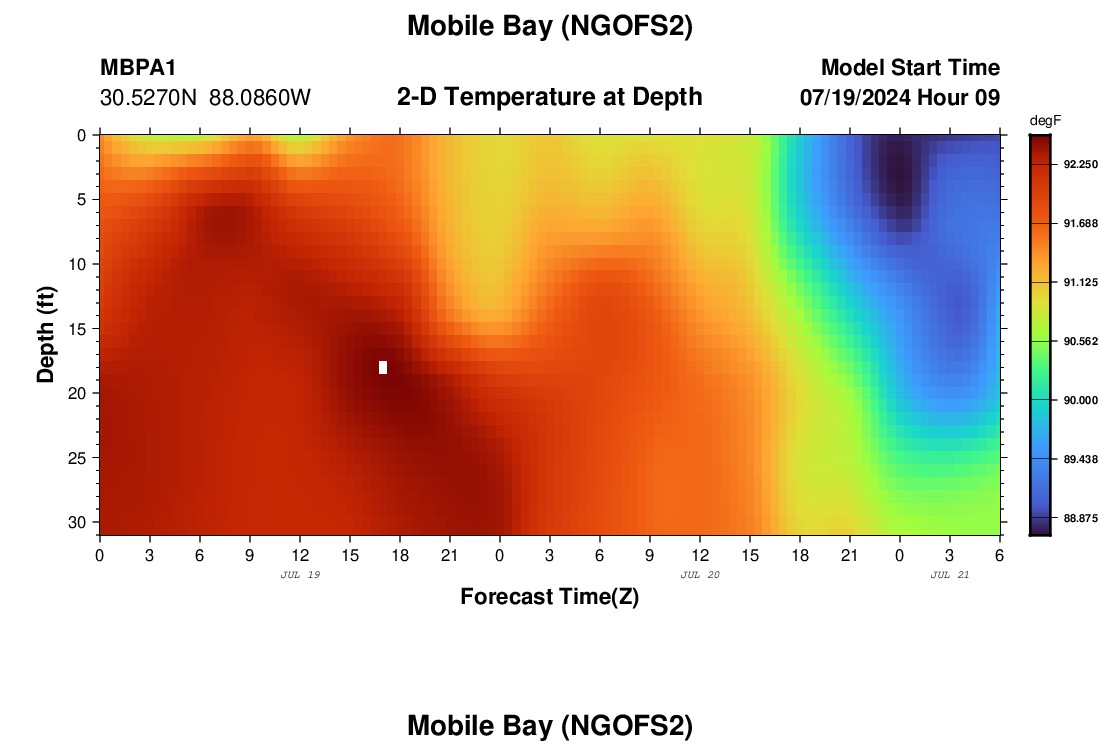 Mobile Bay (NGOFS2)

MBPA1
30.5270N 88.0860W

2-D Temperature at Depth

Model Start Time
07/19/2024 Hour 09

degF
92.250
91.688
91.125
90.562
90.000
89.438
88.875

Depth (ft)
0
5
10
15
20
25
30

0 3 6 9 12 15 18 21 0 3 6 9 12 15 18 21 0 3 6
JUL 19
JUL 20
JUL 21

Forecast Time(Z)

Mobile Bay (NGOFS2)